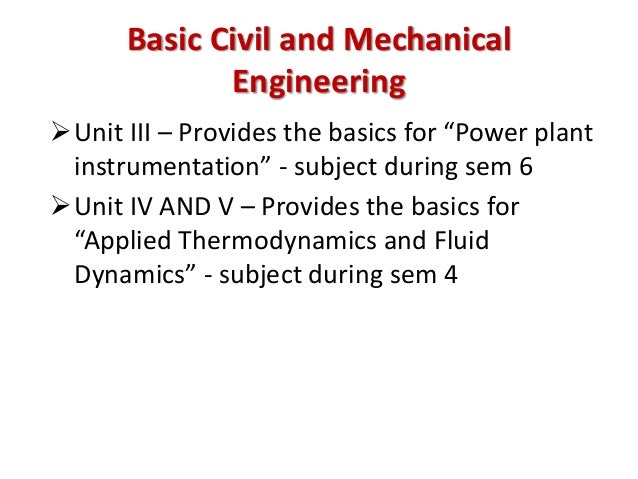 Basic Civil and Mechanical Engineering

➢ Unit III – Provides the basics for “Power plant instrumentation” - subject during sem 6

➢ Unit IV AND V – Provides the basics for “Applied Thermodynamics and Fluid Dynamics” - subject during sem 4